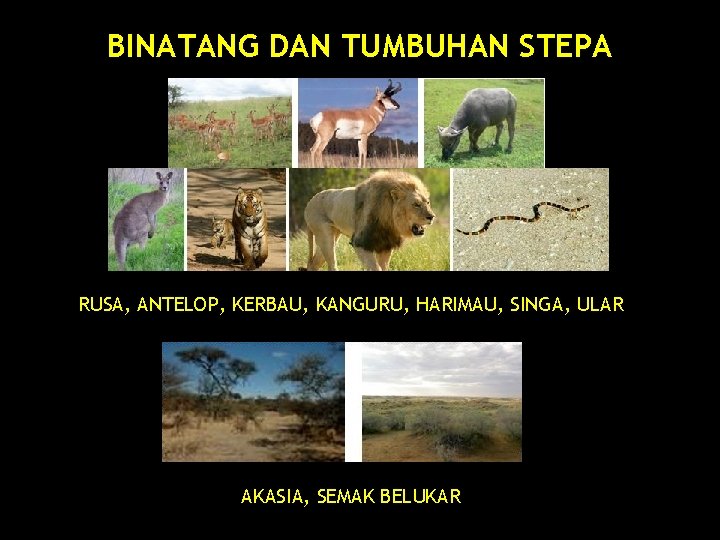 BINATANG DAN TUMBUHAN STEPA

RUSA, ANTELOP, KERBAU, KANGURU, HARIMAU, SINGA, ULAR

AKASIA, SEMAK BELUKAR